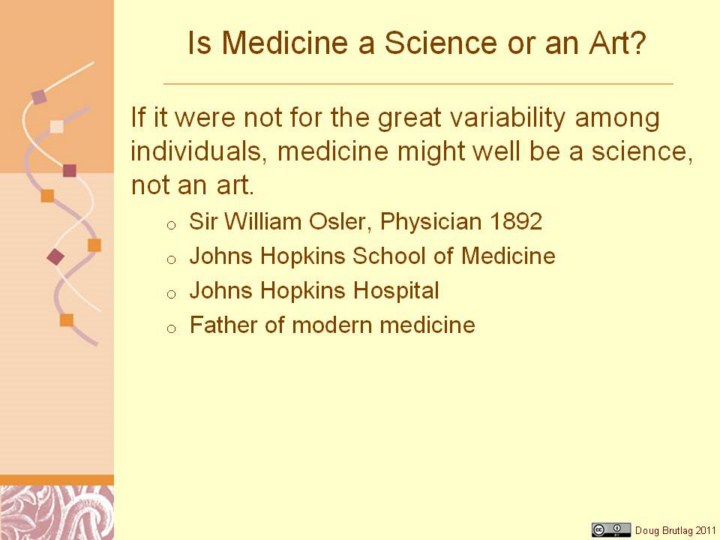 Is Medicine a Science or an Art?

If it were not for the great variability among individuals, medicine might well be a science, not an art.

- Sir William Osler, Physician 1892
- Johns Hopkins School of Medicine
- Johns Hopkins Hospital
- Father of modern medicine

Doug Brutlag 2011